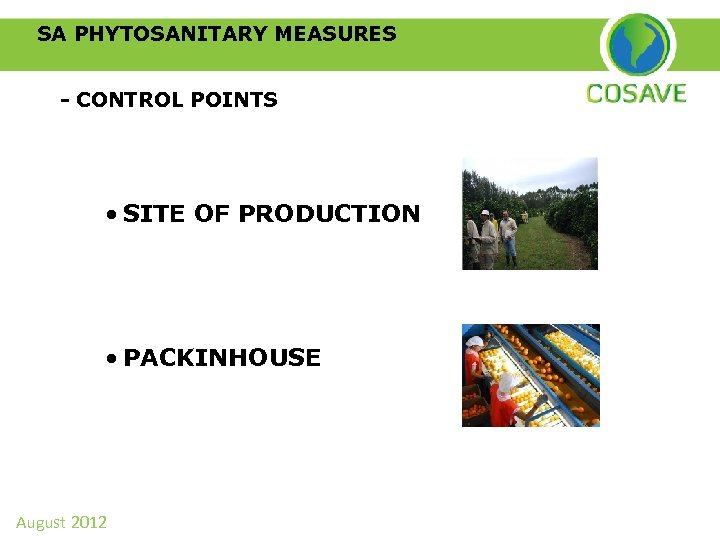 SA PHYTOSANITARY MEASURES

COSAVE

- CONTROL POINTS

• SITE OF PRODUCTION

• PACKINHOUSE

August 2012